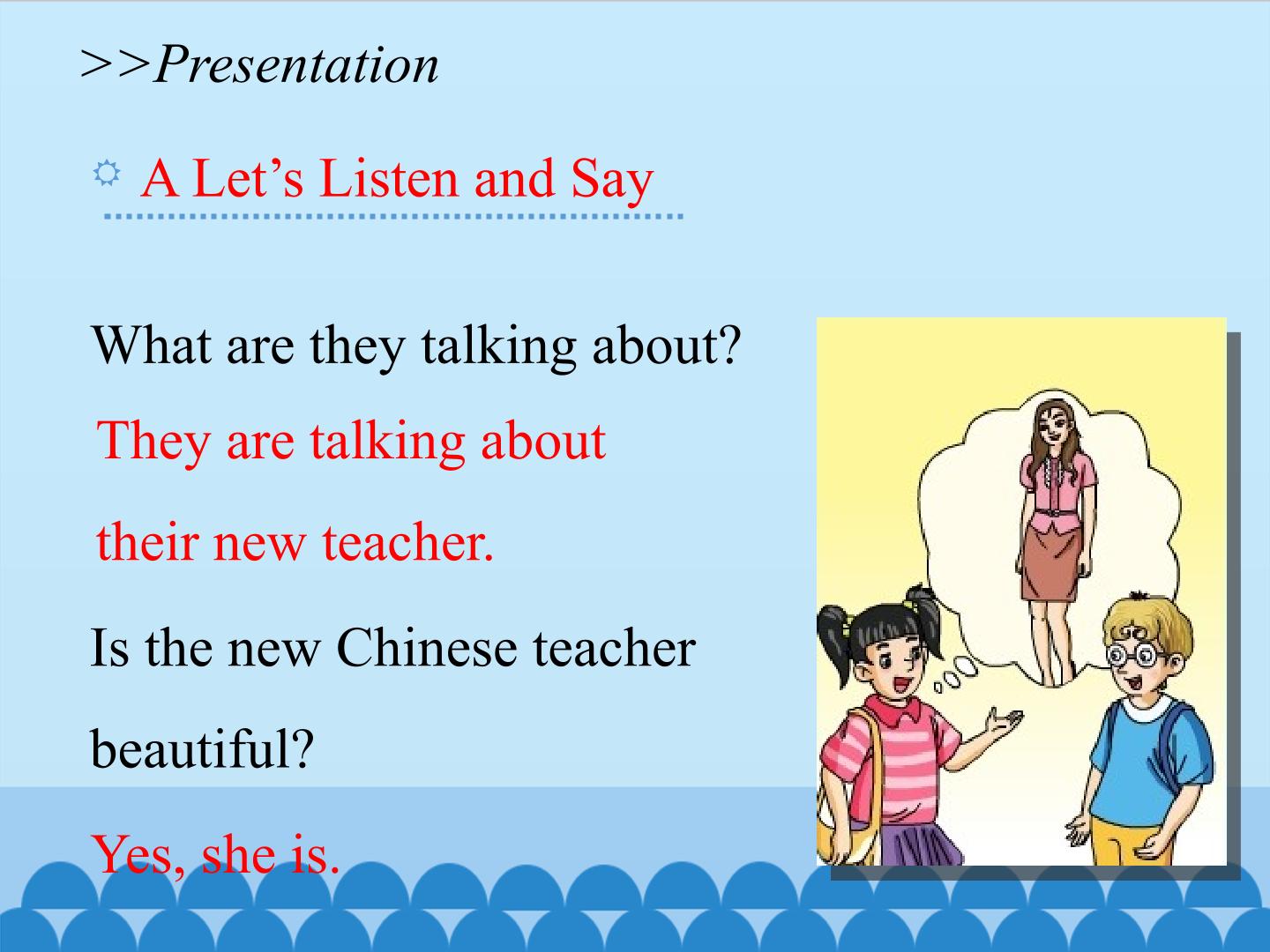 >>Presentation

A Let's Listen and Say

What are they talking about?

They are talking about their new teacher.

Is the new Chinese teacher beautiful?

Yes, she is.